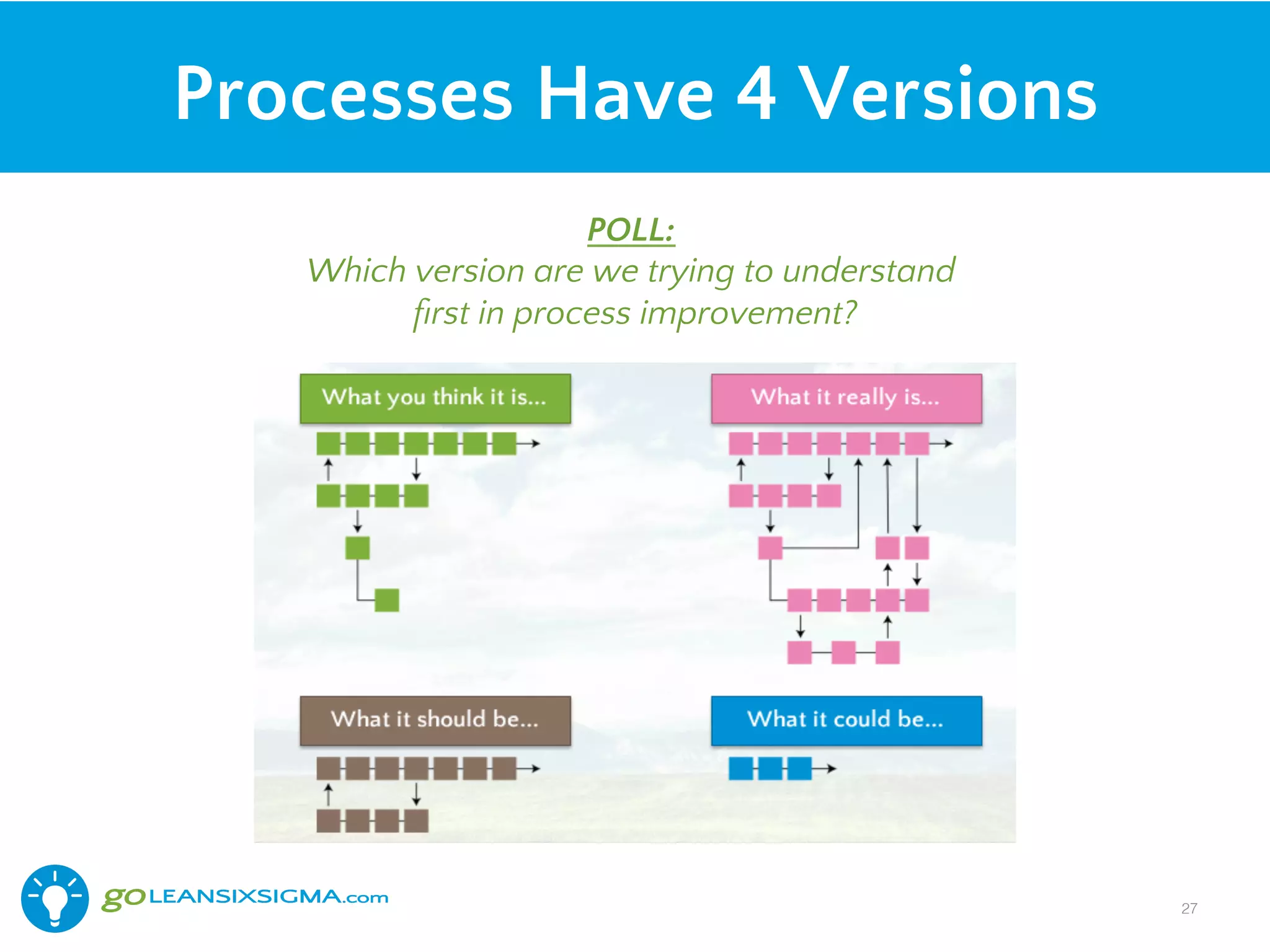 Processes Have 4 Versions

POLL:
Which version are we trying to understand first in process improvement?

What you think it is...

What it really is...

What it should be...

What it could be...

goLEANSIXSIGMA.com

27